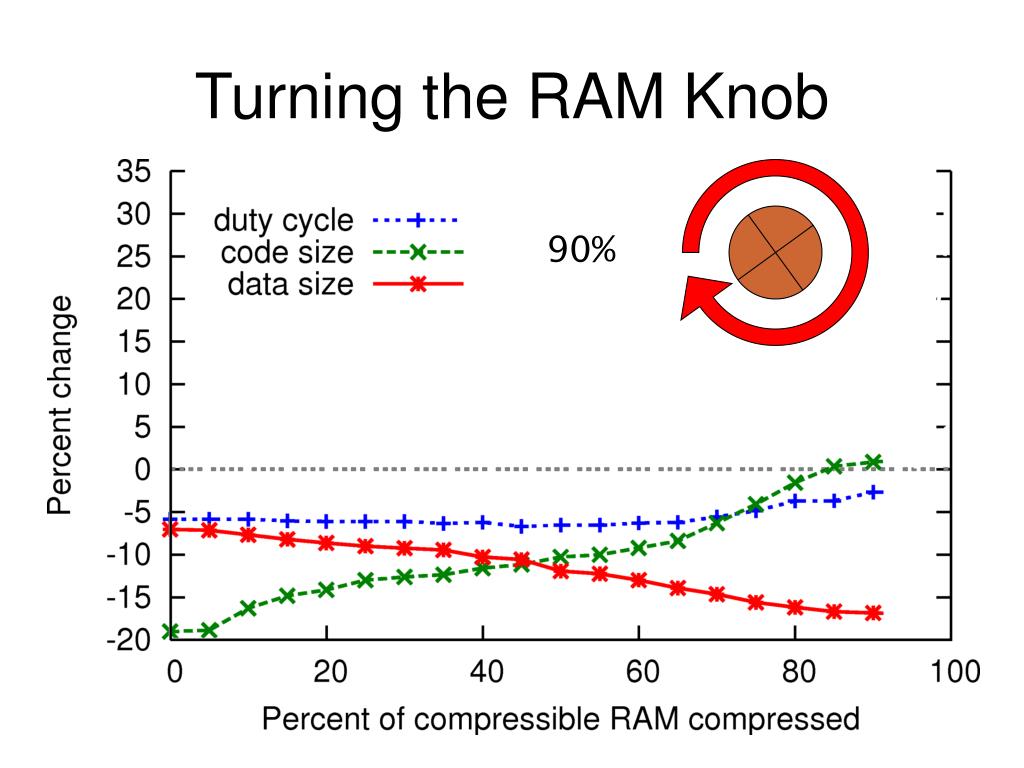 Turning the RAM Knob

35
30
25
20
15
10
5
0
-5
-10
-15
-20

Percent change

duty cycle
code size
data size

90%

0
20
40
60
80
100

Percent of compressible RAM compressed